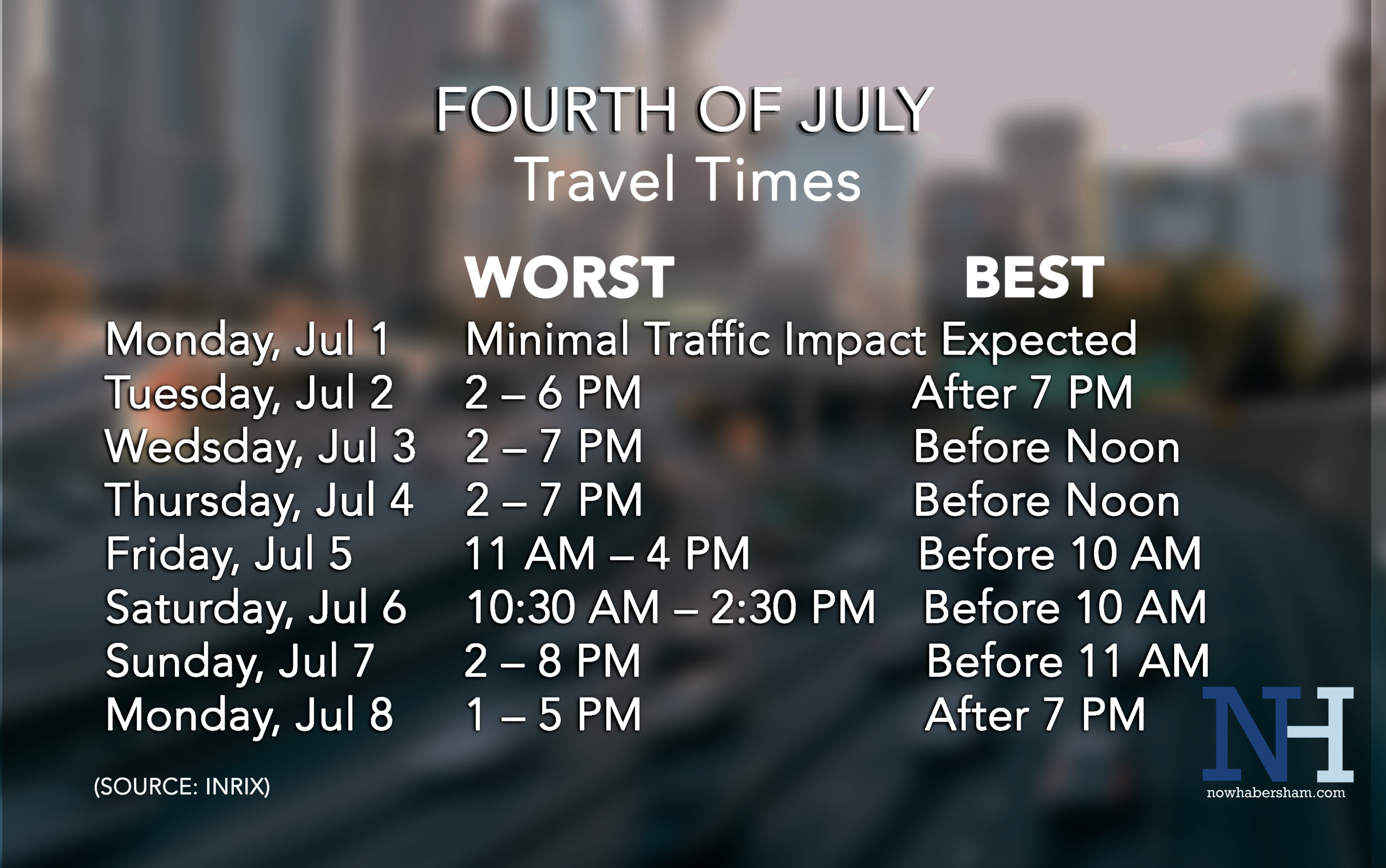 FOURTH OF JULY
Travel Times

| | WORST | BEST |
|---|---|---|
| Monday, Jul 1 | Minimal Traffic Impact Expected | |
| Tuesday, Jul 2 | 2 – 6 PM | After 7 PM |
| Wedsday, Jul 3 | 2 – 7 PM | Before Noon |
| Thursday, Jul 4 | 2 – 7 PM | Before Noon |
| Friday, Jul 5 | 11 AM – 4 PM | Before 10 AM |
| Saturday, Jul 6 | 10:30 AM – 2:30 PM | Before 10 AM |
| Sunday, Jul 7 | 2 – 8 PM | Before 11 AM |
| Monday, Jul 8 | 1 – 5 PM | After 7 PM |

(SOURCE: INRIX)

NH
nowhabersham.com